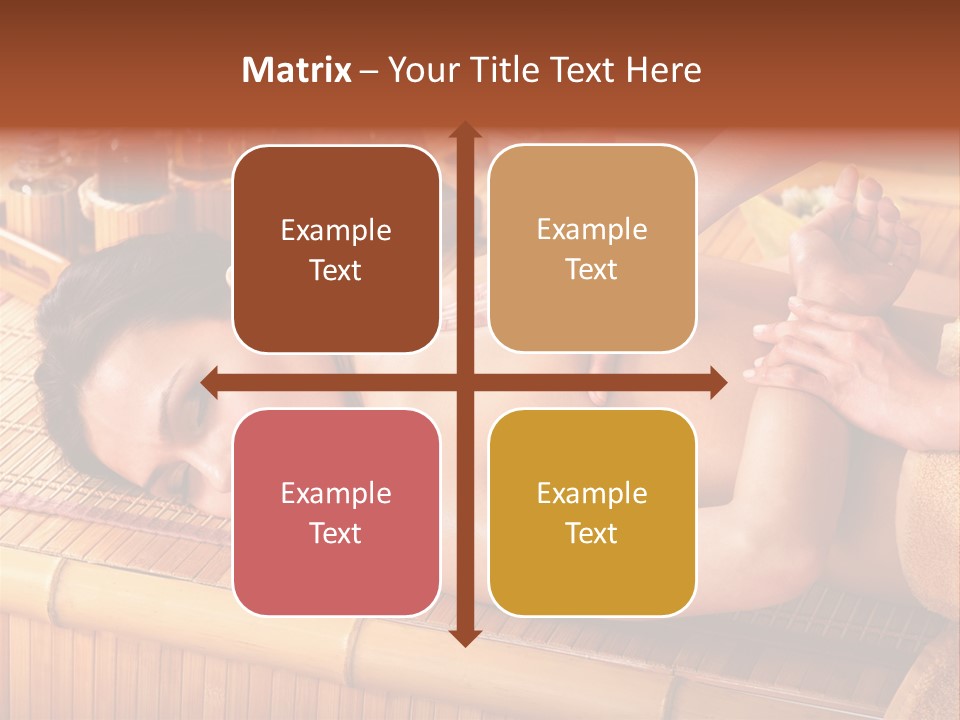 Matrix – Your Title Text Here

Example Text

Example Text

Example Text

Example Text